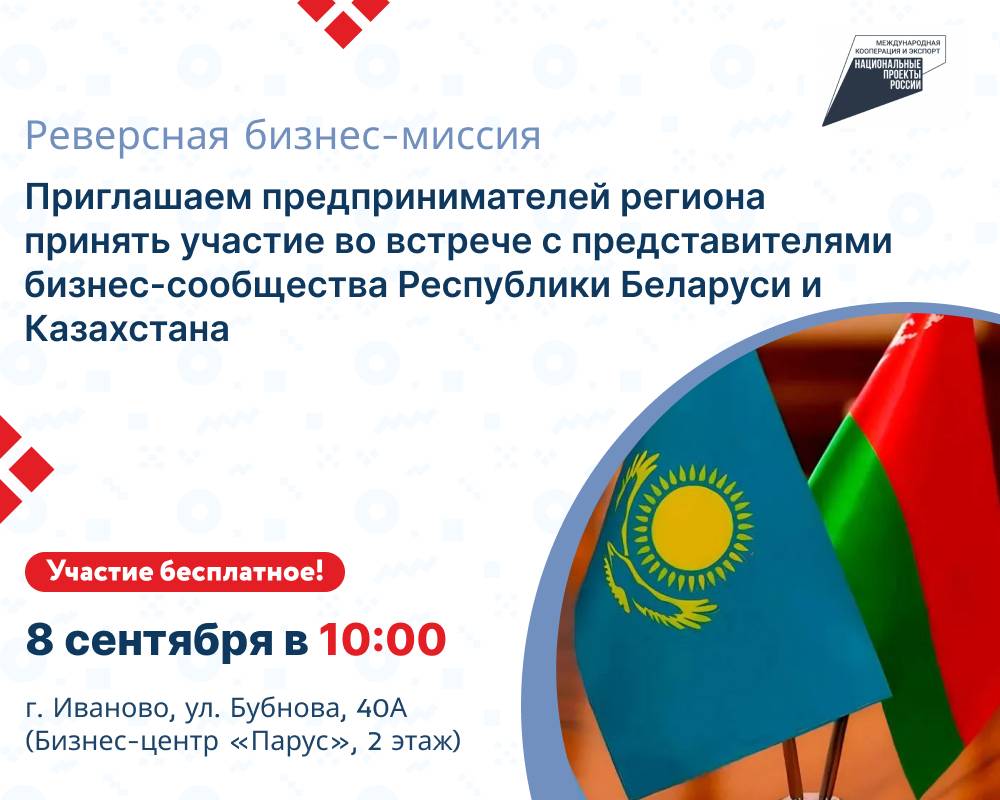 МЕЖДУНАРОДНАЯ КООПЕРАЦИЯ И ЭКСПОРТ
НАЦИОНАЛЬНЫЕ ПРОЕКТЫ РОССИИ

Реверсная бизнес-миссия

Приглашаем предпринимателей региона принять участие во встрече с представителями бизнес-сообщества Республики Беларуси и Казахстана

Участие бесплатное!

8 сентября в 10:00

г. Иваново, ул. Бубнова, 40А
(Бизнес-центр «Парус», 2 этаж)